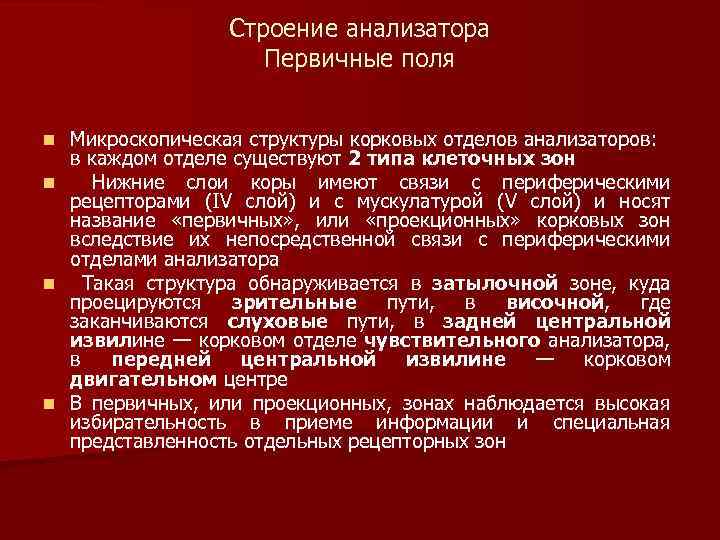 Строение анализатора
Первичные поля

Микроскопическая структуры корковых отделов анализаторов: в каждом отделе существуют 2 типа клеточных зон

Нижние слои коры имеют связи с периферическими рецепторами (IV слой) и с мускулатурой (V слой) и носят название «первичных», или «проекционных» корковых зон вследствие их непосредственной связи с периферическими отделами анализатора

Такая структура обнаруживается в затылочной зоне, куда проецируются зрительные пути, в височной, где заканчиваются слуховые пути, в задней центральной извилине — корковом отделе чувствительного анализатора, в передней центральной извилине — корковом двигательном центре

В первичных, или проекционных, зонах наблюдается высокая избирательность в приеме информации и специальная представленность отдельных рецепторных зон